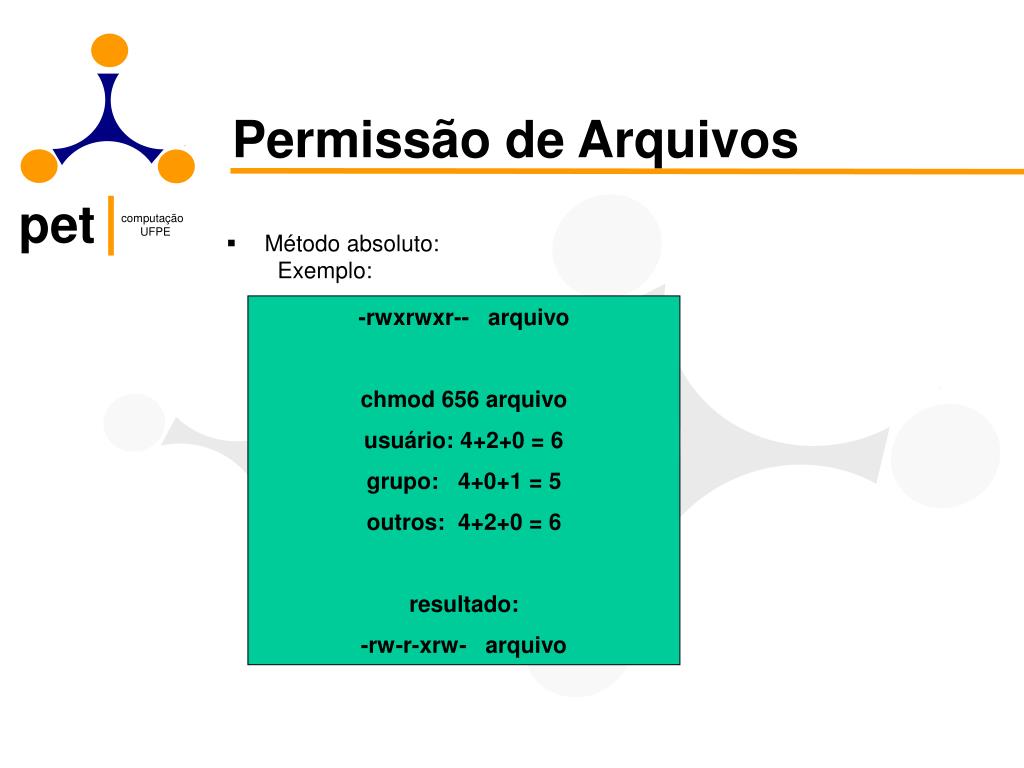 pet computação UFPE

Permissão de Arquivos

▪ Método absoluto:
Exemplo:

-rwxrwxr-- arquivo

chmod 656 arquivo
usuário: 4+2+0 = 6
grupo: 4+0+1 = 5
outros: 4+2+0 = 6

resultado:
-rw-r-xrw- arquivo